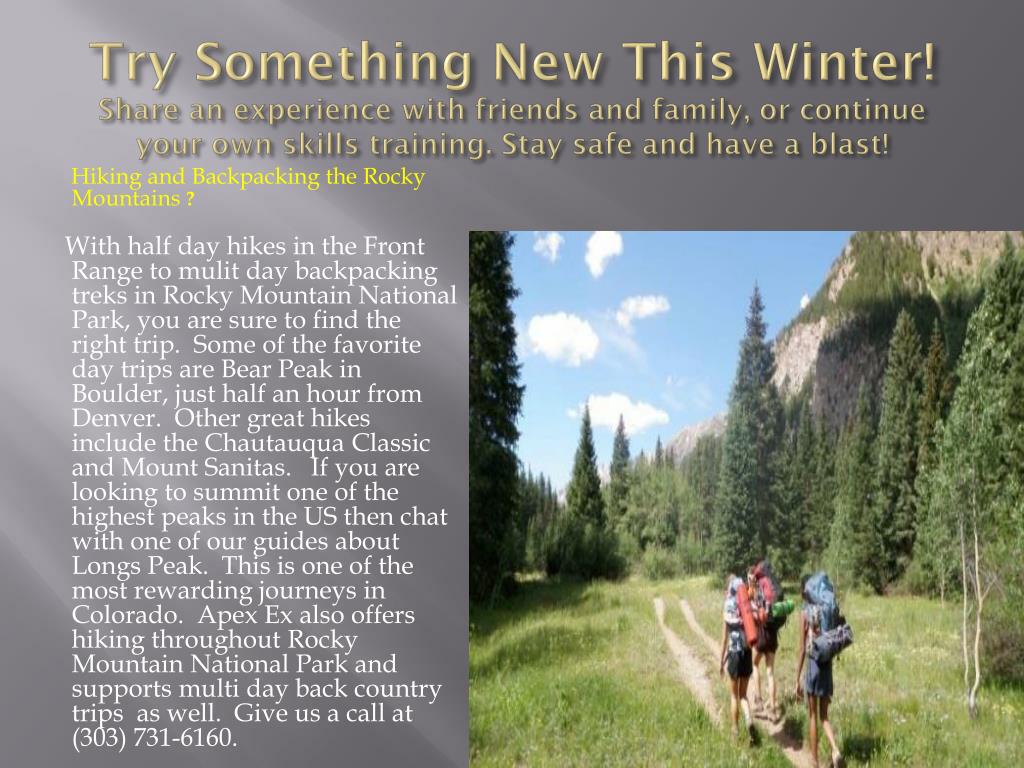 Try Something New This Winter!
Share an experience with friends and family, or continue your own skills training. Stay safe and have a blast!

Hiking and Backpacking the Rocky Mountains ?

With half day hikes in the Front Range to mulit day backpacking treks in Rocky Mountain National Park, you are sure to find the right trip. Some of the favorite day trips are Bear Peak in Boulder, just half an hour from Denver. Other great hikes include the Chautauqua Classic and Mount Sanitas. If you are looking to summit one of the highest peaks in the US then chat with one of our guides about Longs Peak. This is one of the most rewarding journeys in Colorado. Apex Ex also offers hiking throughout Rocky Mountain National Park and supports multi day back country trips as well. Give us a call at (303) 731-6160.